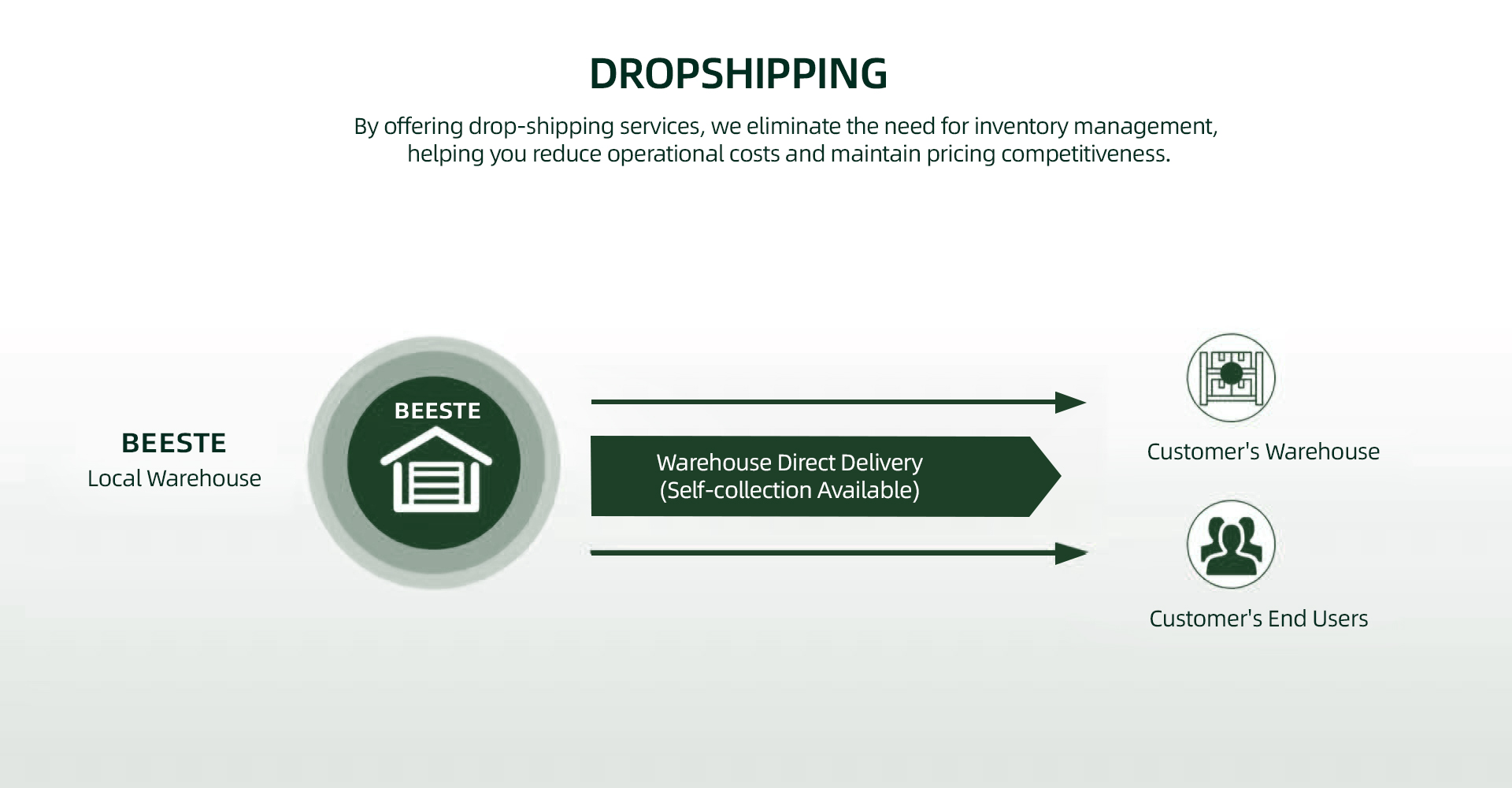 DROPSHIPPING

By offering drop-shipping services, we eliminate the need for inventory management, helping you reduce operational costs and maintain pricing competitiveness.

BEESTE
Local Warehouse

BEESTE

Warehouse Direct Delivery
(Self-collection Available)

Customer's Warehouse

Customer's End Users